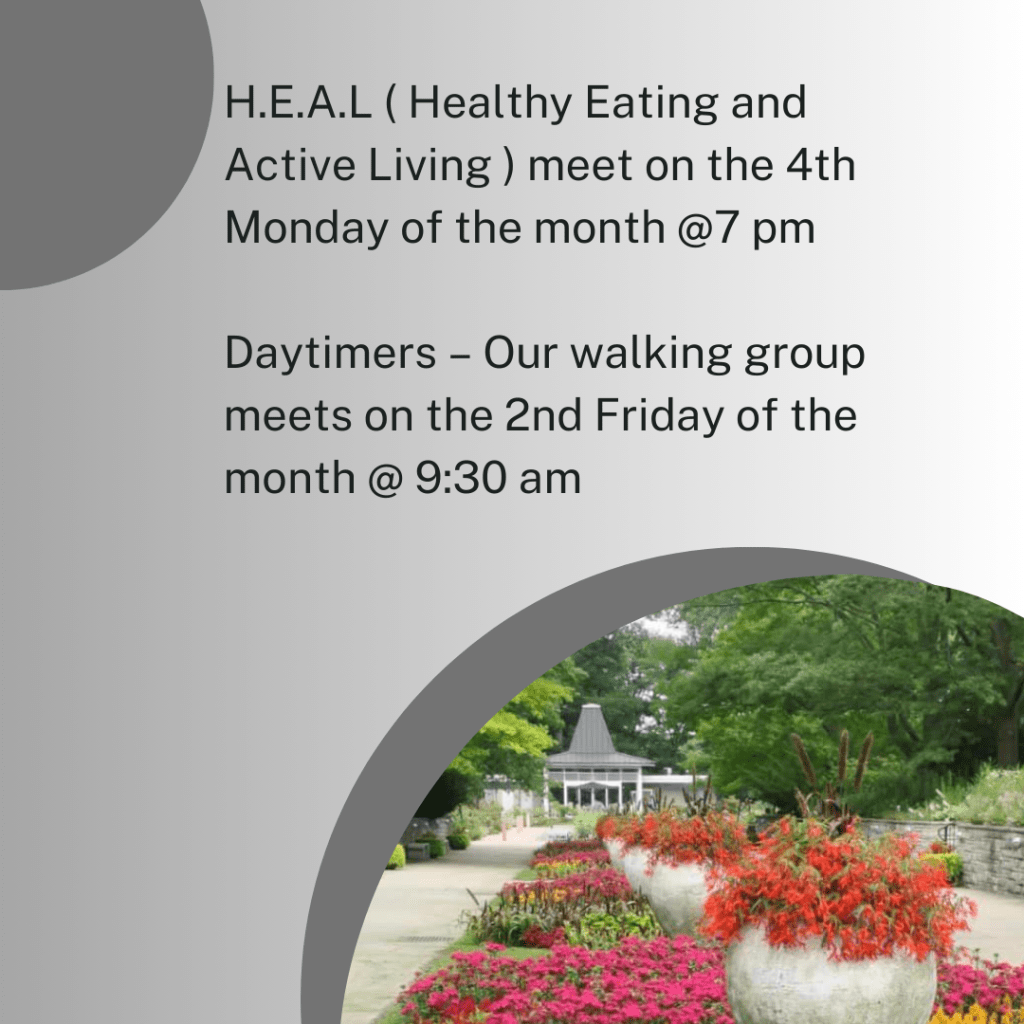 H.E.A.L ( Healthy Eating and Active Living ) meet on the 4th Monday of the month @7 pm

Daytimers – Our walking group meets on the 2nd Friday of the month @ 9:30 am